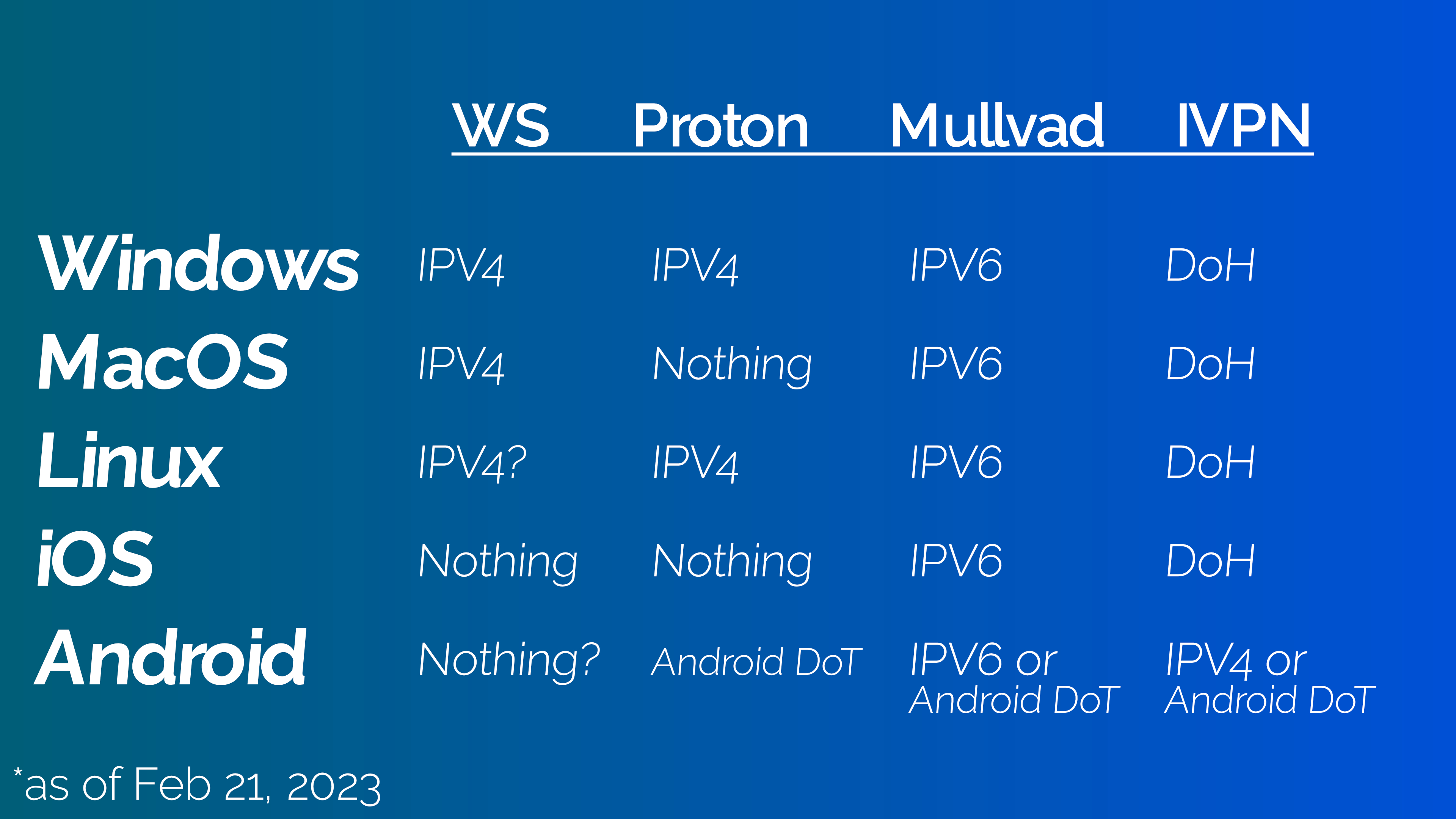 |  | WS | Proton | Mullvad | IVPN |
|---|---|---|---|---|
| Windows | IPV4 | IPV4 | IPV6 | DoH |
| MacOS | IPV4 | Nothing | IPV6 | DoH |
| Linux | IPV4? | IPV4 | IPV6 | DoH |
| iOS | Nothing | Nothing | IPV6 | DoH |
| Android | Nothing? | Android DoT | IPV6 or Android DoT | IPV4 or Android DoT |

*as of Feb 21, 2023